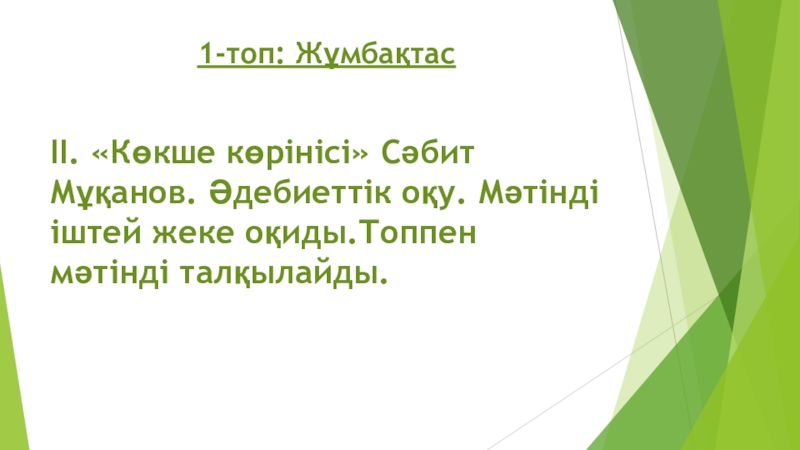 1-топ: Жұмбақтас

ІІ. «Көкше көрінісі» Сәбит Мұқанов. Әдебиеттік оқу. Мәтінді іштей жеке оқиды.Топпен мәтінді талқылайды.